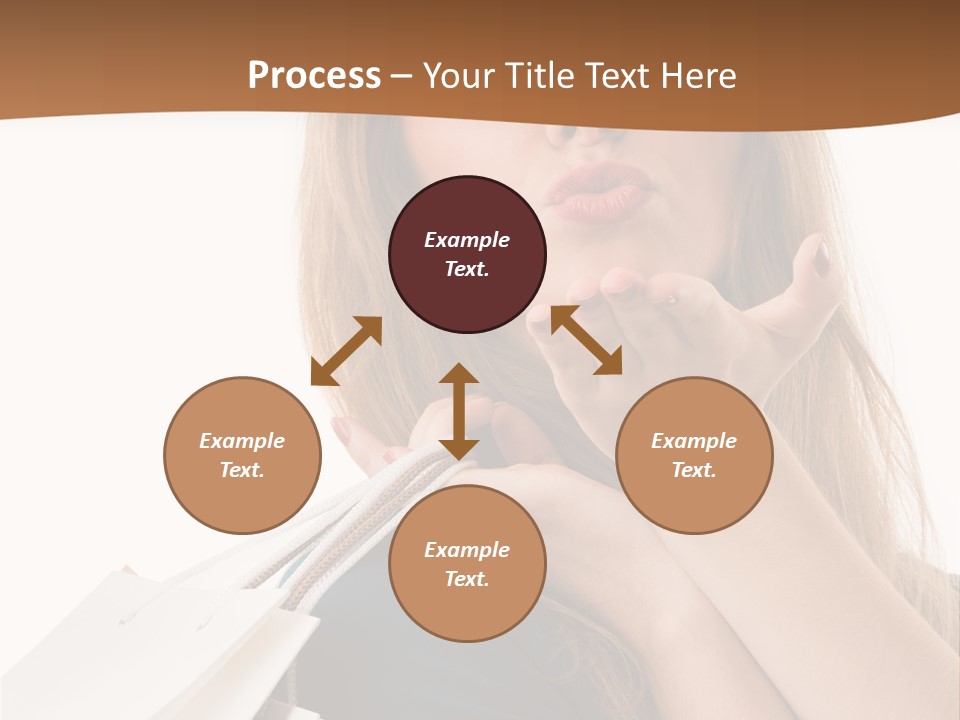 Process – Your Title Text Here

Example Text.

Example Text.

Example Text.

Example Text.